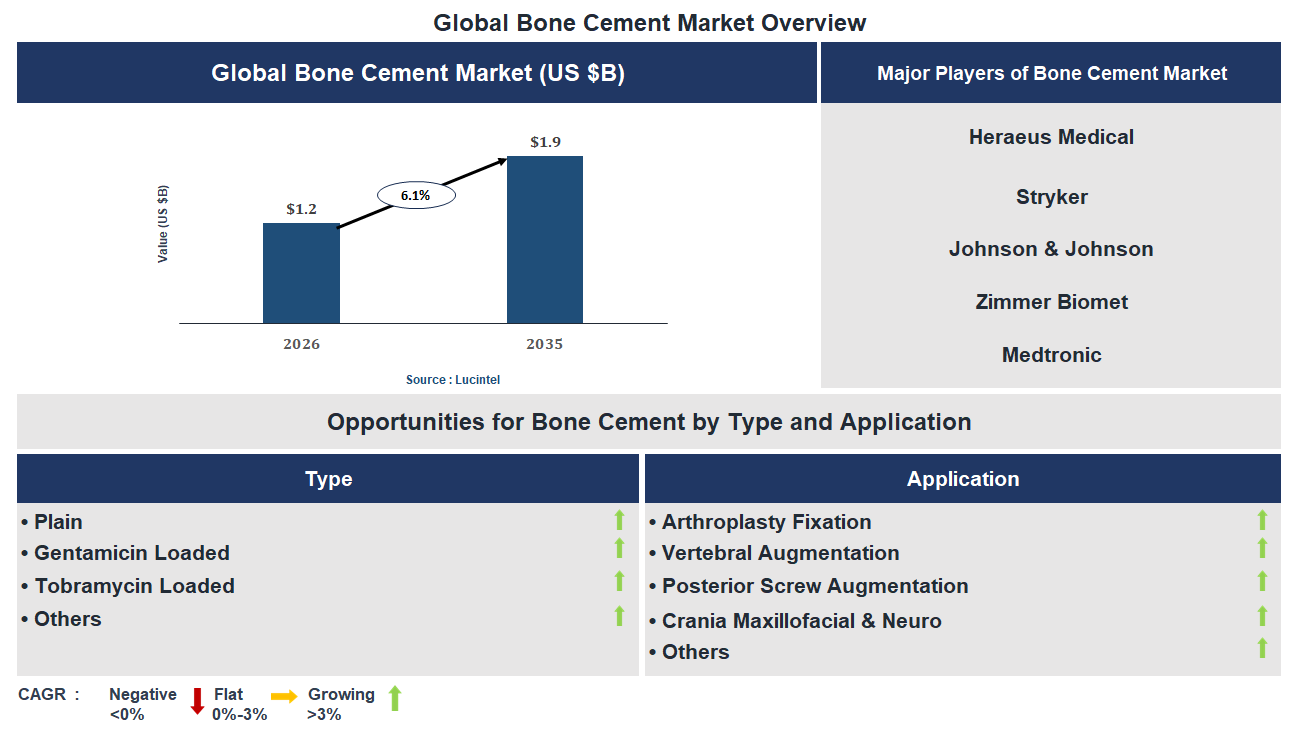 Global Bone Cement Market Overview

Global Bone Cement Market (US $B)

Value (US $B)

$1.2

6.1%

$1.9

2026

2035

Source : Lucintel

Major Players of Bone Cement Market

Heraeus Medical

Stryker

Johnson & Johnson

Zimmer Biomet

Medtronic

Opportunities for Bone Cement by Type and Application

Type

• Plain
• Gentamicin Loaded
• Tobramycin Loaded
• Others

Application

• Arthroplasty Fixation
• Vertebral Augmentation
• Posterior Screw Augmentation
• Crania Maxillofacial & Neuro
• Others

CAGR : Negative <0% Flat 0%-3% Growing >3%